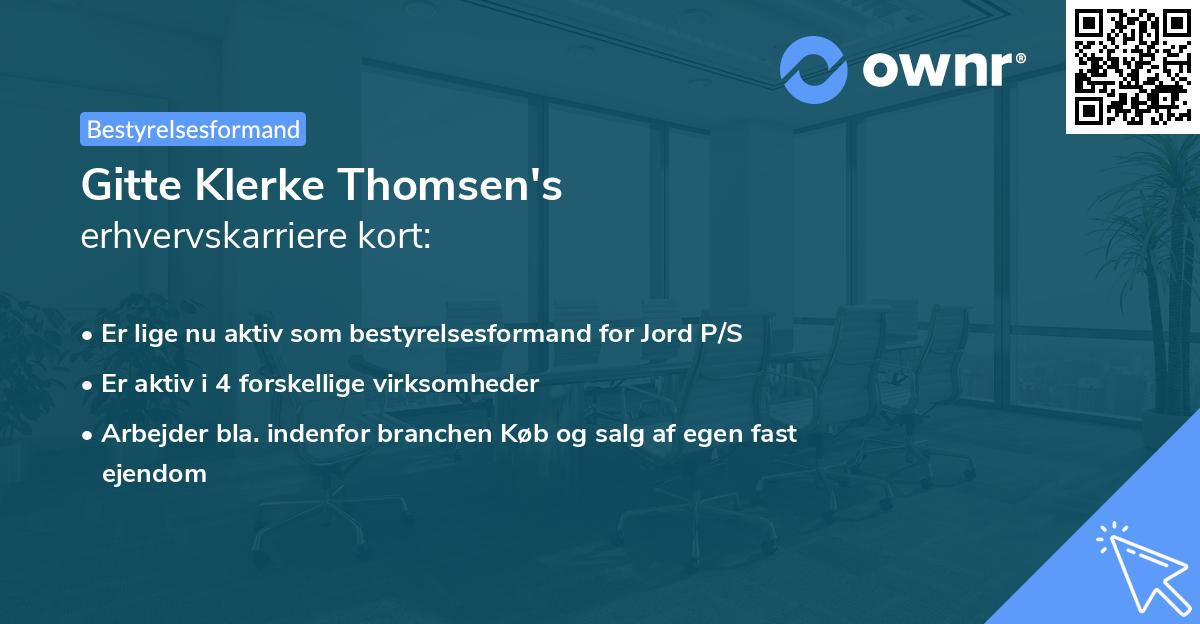 ownr®

Bestyrelsesformand

Gitte Klerke Thomsen's
erhvervskarriere kort:

• Er lige nu aktiv som bestyrelsesformand for Jord P/S
• Er aktiv i 4 forskellige virksomheder
• Arbejder bla. indenfor branchen Køb og salg af egen fast ejendom